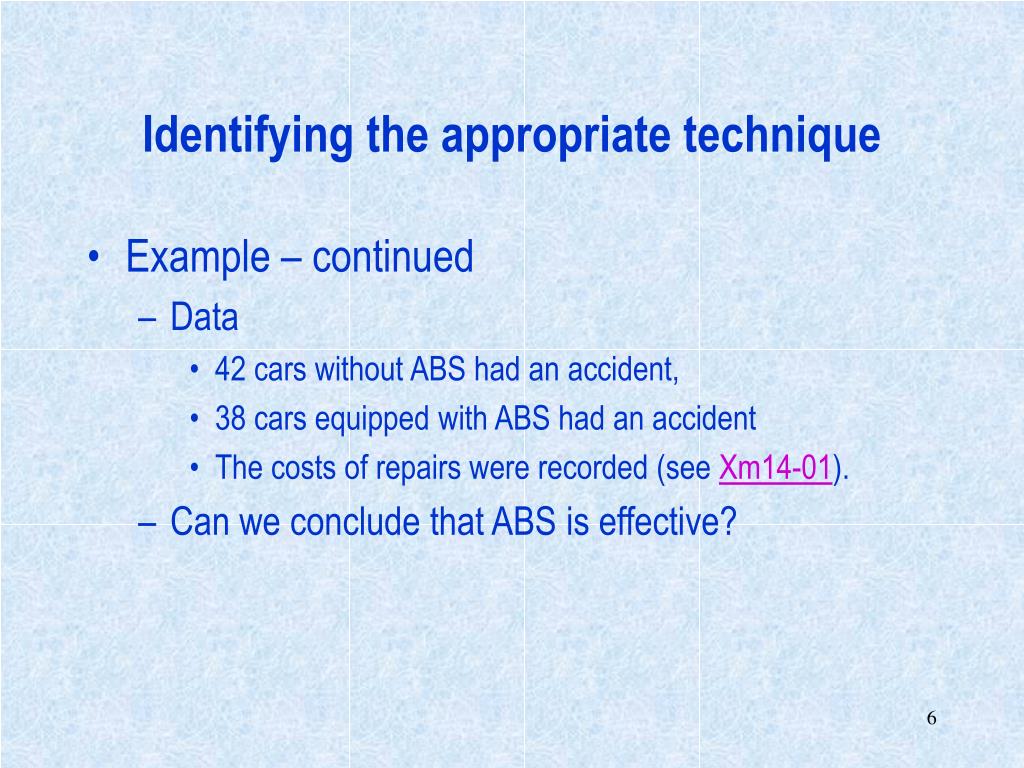 Identifying the appropriate technique

• Example – continued
– Data
• 42 cars without ABS had an accident,
• 38 cars equipped with ABS had an accident
• The costs of repairs were recorded (see Xm14-01).
– Can we conclude that ABS is effective?

6